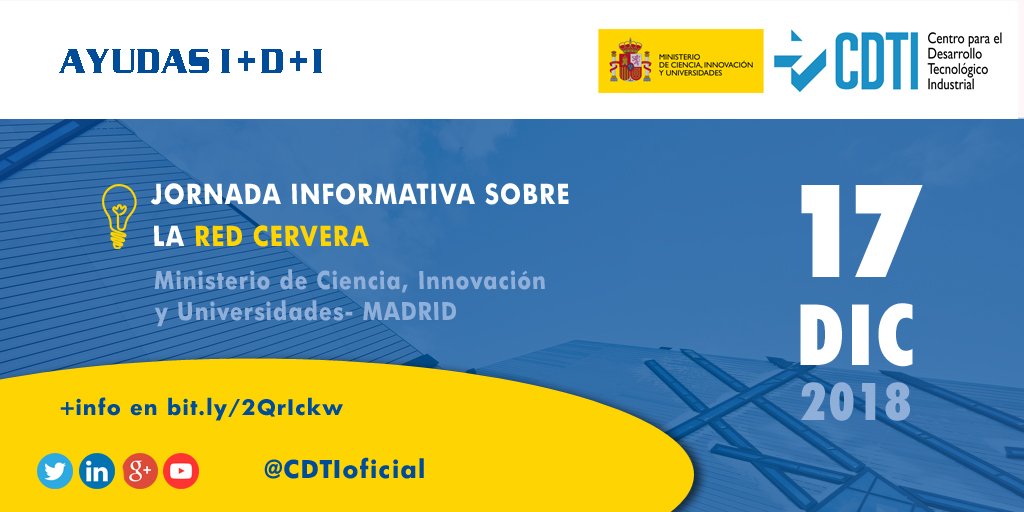 AYUDAS I+D+I

MINISTERIO DE CIENCIA, INNOVACIÓN Y UNIVERSIDADES

CDTI Centro para el Desarrollo Tecnológico Industrial

JORNADA INFORMATIVA SOBRE LA RED CERVERA

Ministerio de Ciencia, Innovación y Universidades- MADRID

17 DIC 2018

+info en bit.ly/2QrIckw

in g+

@CDTIoficial